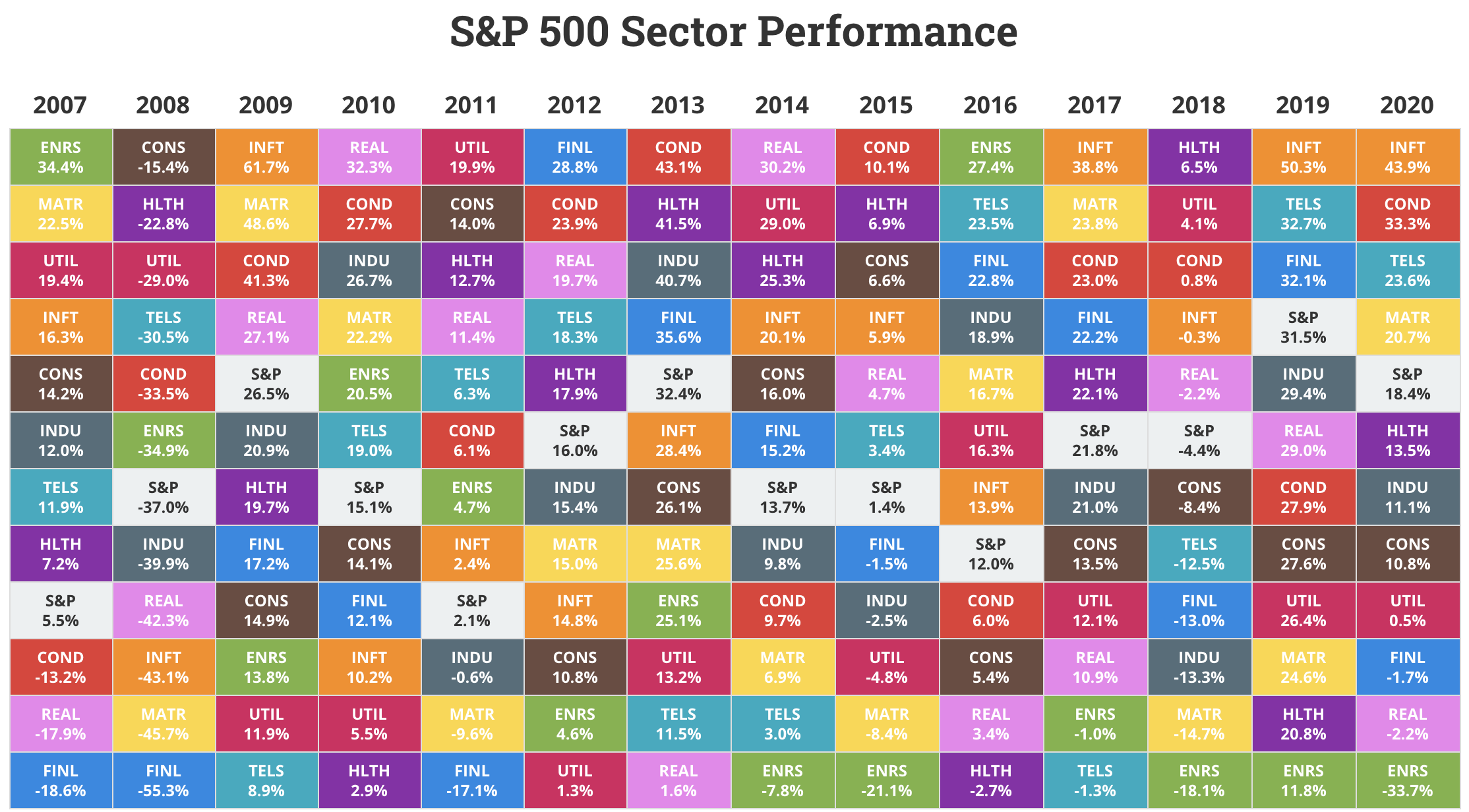 S&P 500 Sector Performance

| 2007 | 2008 | 2009 | 2010 | 2011 | 2012 | 2013 | 2014 | 2015 | 2016 | 2017 | 2018 | 2019 | 2020 |
|---|---|---|---|---|---|---|---|---|---|---|---|---|---|
| ENRS 34.4% | CONS -15.4% | INFT 61.7% | REAL 32.3% | UTIL 19.9% | FINL 28.8% | COND 43.1% | REAL 30.2% | COND 10.1% | ENRS 27.4% | INFT 38.8% | HLTH 6.5% | INFT 50.3% | INFT 43.9% |
| MATR 22.5% | HLTH -22.8% | MATR 48.6% | COND 27.7% | CONS 14.0% | COND 23.9% | HLTH 41.5% | UTIL 29.0% | HLTH 6.9% | TELS 23.5% | MATR 23.8% | UTIL 4.1% | TELS 32.7% | COND 33.3% |
| UTIL 19.4% | UTIL -29.0% | COND 41.3% | INDU 26.7% | HLTH 12.7% | REAL 19.7% | INDU 40.7% | HLTH 25.3% | CONS 6.6% | FINL 22.8% | COND 23.0% | COND 0.8% | FINL 32.1% | TELS 23.6% |
| INFT 16.3% | TELS -30.5% | REAL 27.1% | MATR 22.2% | REAL 11.4% | TELS 18.3% | FINL 35.6% | INFT 20.1% | INFT 5.9% | INDU 18.9% | FINL 22.2% | INFT -0.3% | S&P 31.5% | MATR 20.7% |
| CONS 14.2% | COND -33.5% | S&P 26.5% | ENRS 20.5% | TELS 6.3% | HLTH 17.9% | S&P 32.4% | CONS 16.0% | REAL 4.7% | MATR 16.7% | HLTH 22.1% | REAL -2.2% | INDU 29.4% | S&P 18.4% |
| INDU 12.0% | ENRS -34.9% | INDU 20.9% | TELS 19.0% | COND 6.1% | S&P 16.0% | INFT 28.4% | FINL 15.2% | TELS 3.4% | UTIL 16.3% | S&P 21.8% | S&P -4.4% | REAL 29.0% | HLTH 13.5% |
| TELS 11.9% | S&P -37.0% | HLTH 19.7% | S&P 15.1% | ENRS 4.7% | INDU 15.4% | CONS 26.1% | S&P 13.7% | S&P 1.4% | INFT 13.9% | INDU 21.0% | CONS -8.4% | COND 27.9% | INDU 11.1% |
| HLTH 7.2% | INDU -39.9% | FINL 17.2% | CONS 14.1% | INFT 2.4% | MATR 15.0% | MATR 25.6% | INDU 9.8% | FINL -1.5% | S&P 12.0% | CONS 13.5% | TELS -12.5% | CONS 27.6% | CONS 10.8% |
| S&P 5.5% | REAL -42.3% | CONS 14.9% | FINL 12.1% | S&P 2.1% | INFT 14.8% | ENRS 25.1% | COND 9.7% | INDU -2.5% | COND 6.0% | UTIL 12.1% | FINL -13.0% | UTIL 26.4% | UTIL 0.5% |
| COND -13.2% | INFT -43.1% | ENRS 13.8% | INFT 10.2% | INDU -0.6% | CONS 10.8% | UTIL 13.2% | MATR 6.9% | UTIL -4.8% | CONS 5.4% | REAL 10.9% | INDU -13.3% | MATR 24.6% | FINL -1.7% |
| REAL -17.9% | MATR -45.7% | UTIL 11.9% | UTIL 5.5% | MATR -9.6% | ENRS 4.6% | TELS 11.5% | TELS 3.0% | MATR -8.4% | REAL 3.4% | ENRS -1.0% | MATR -14.7% | HLTH 20.8% | REAL -2.2% |
| FINL -18.6% | FINL -55.3% | TELS 8.9% | HLTH 2.9% | FINL -17.1% | UTIL 1.3% | REAL 1.6% | ENRS -7.8% | ENRS -21.1% | HLTH -2.7% | TELS -1.3% | ENRS -18.1% | ENRS 11.8% | ENRS -33.7% |